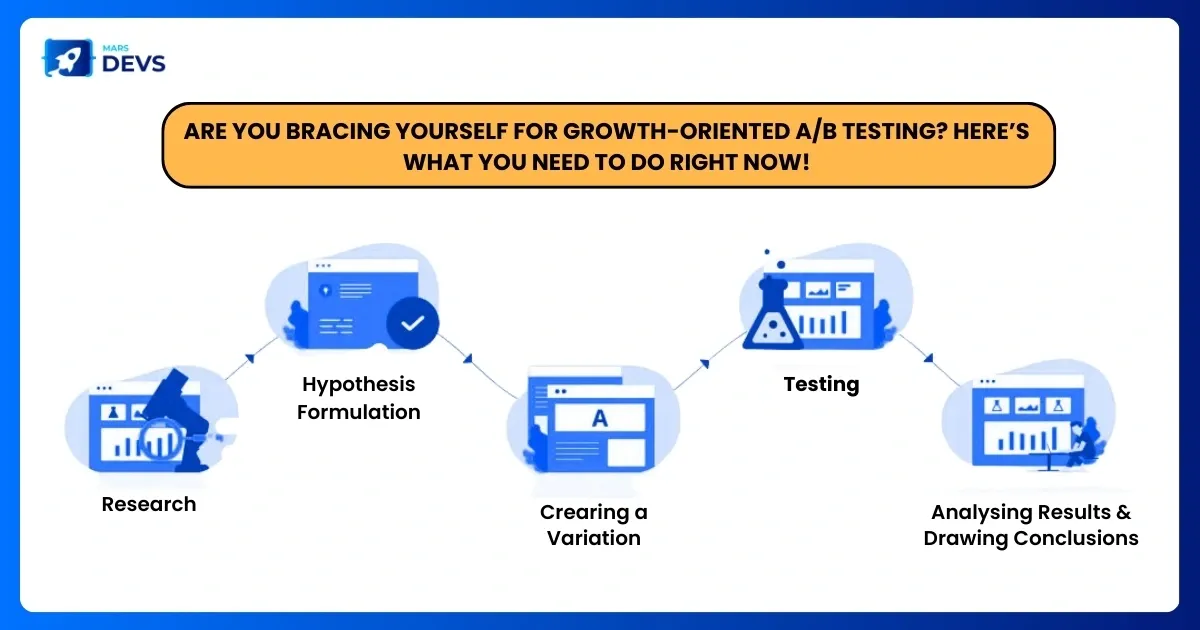 MARS DEVS

ARE YOU BRACING YOURSELF FOR GROWTH-ORIENTED A/B TESTING? HERE'S WHAT YOU NEED TO DO RIGHT NOW!

Research

Hypothesis Formulation

A

Crearing a Variation

Testing

Analysing Results & Drawing Conclusions